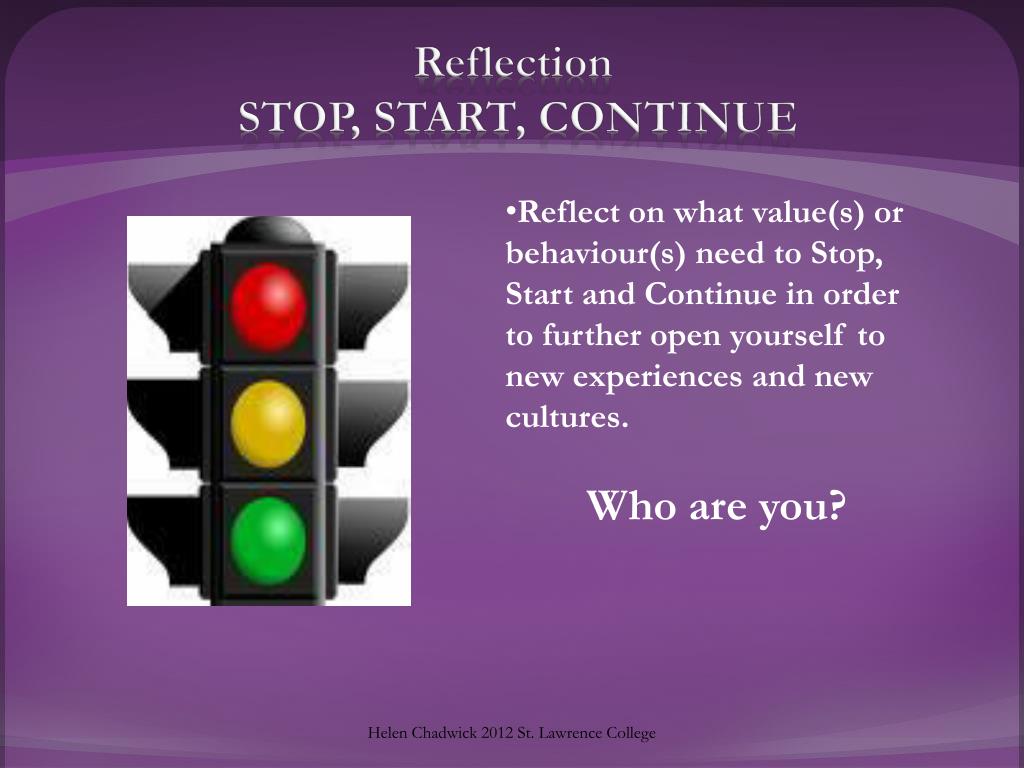 Reflection
STOP, START, CONTINUE

•Reflect on what value(s) or behaviour(s) need to Stop, Start and Continue in order to further open yourself to new experiences and new cultures.

Who are you?

Helen Chadwick 2012 St. Lawrence College